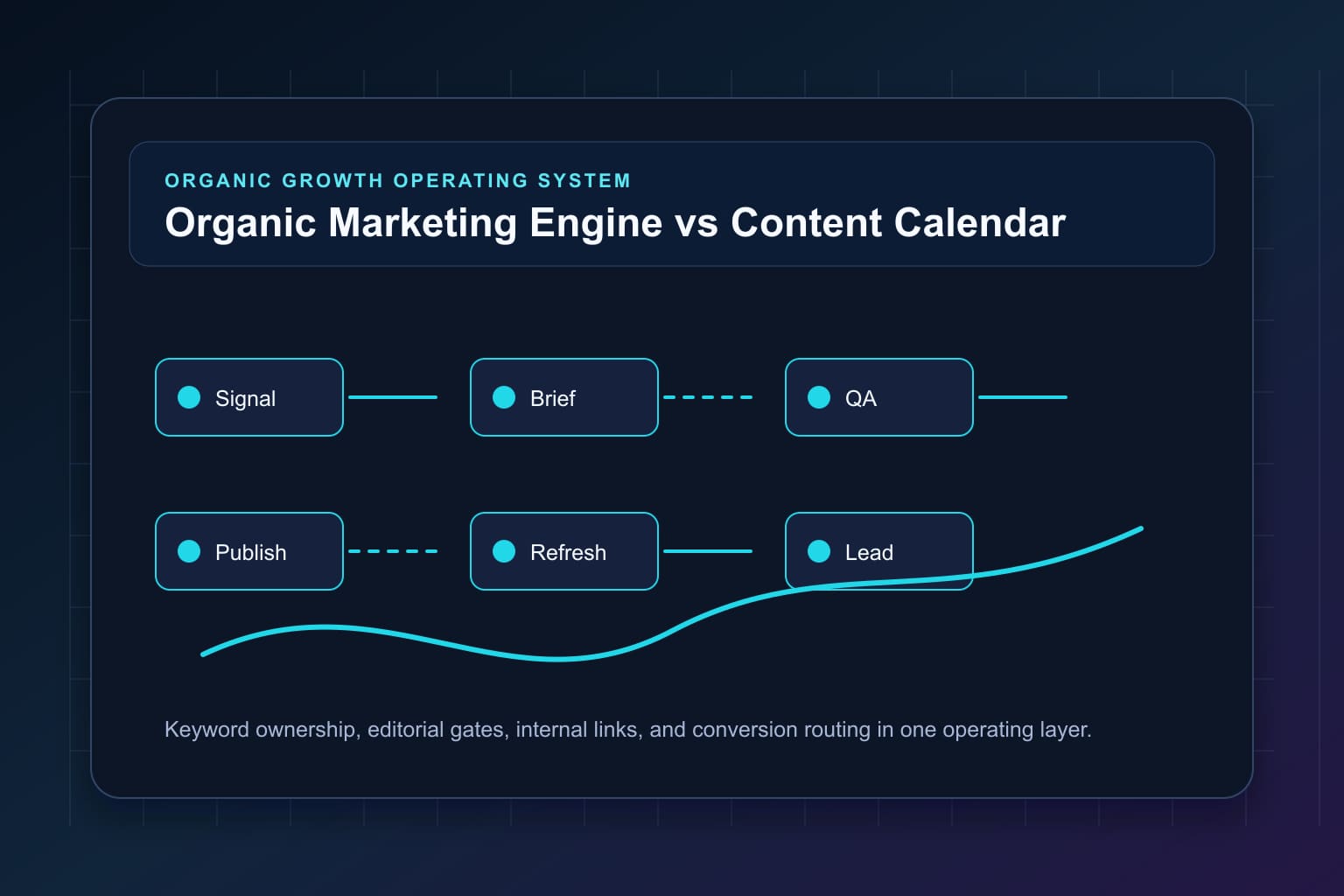 ORGANIC GROWTH OPERATING SYSTEM

Organic Marketing Engine vs Content Calendar

Signal

Brief

QA

Publish

Refresh

Lead

Keyword ownership, editorial gates, internal links, and conversion routing in one operating layer.